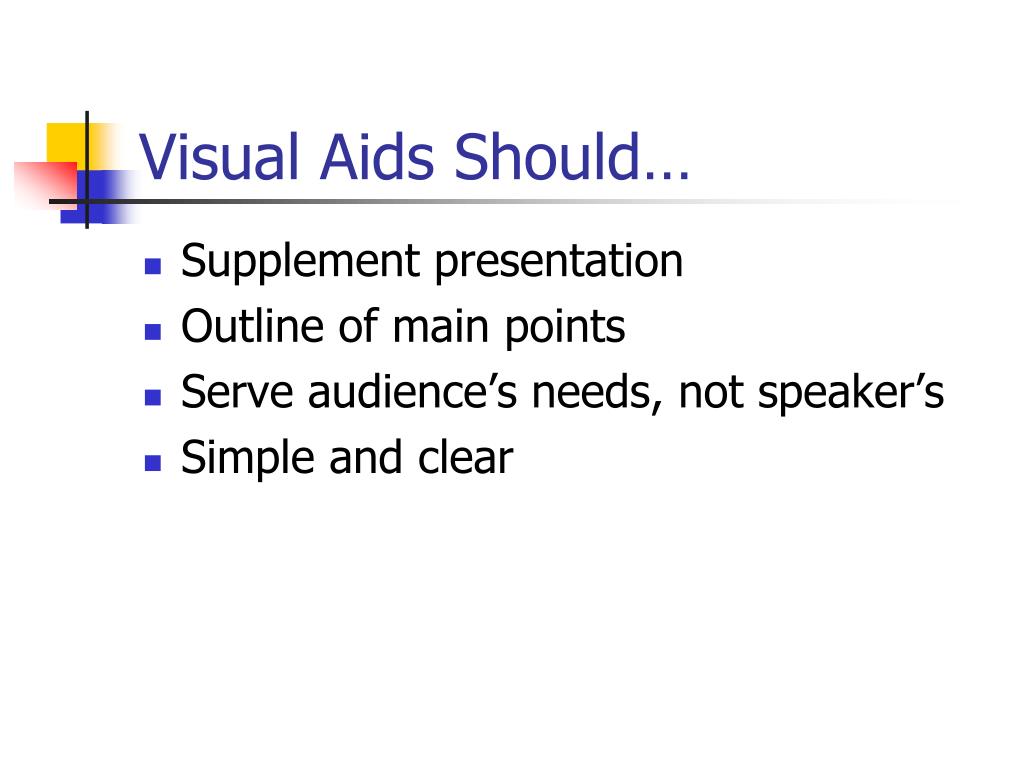 Visual Aids Should…

- Supplement presentation
- Outline of main points
- Serve audience’s needs, not speaker’s
- Simple and clear